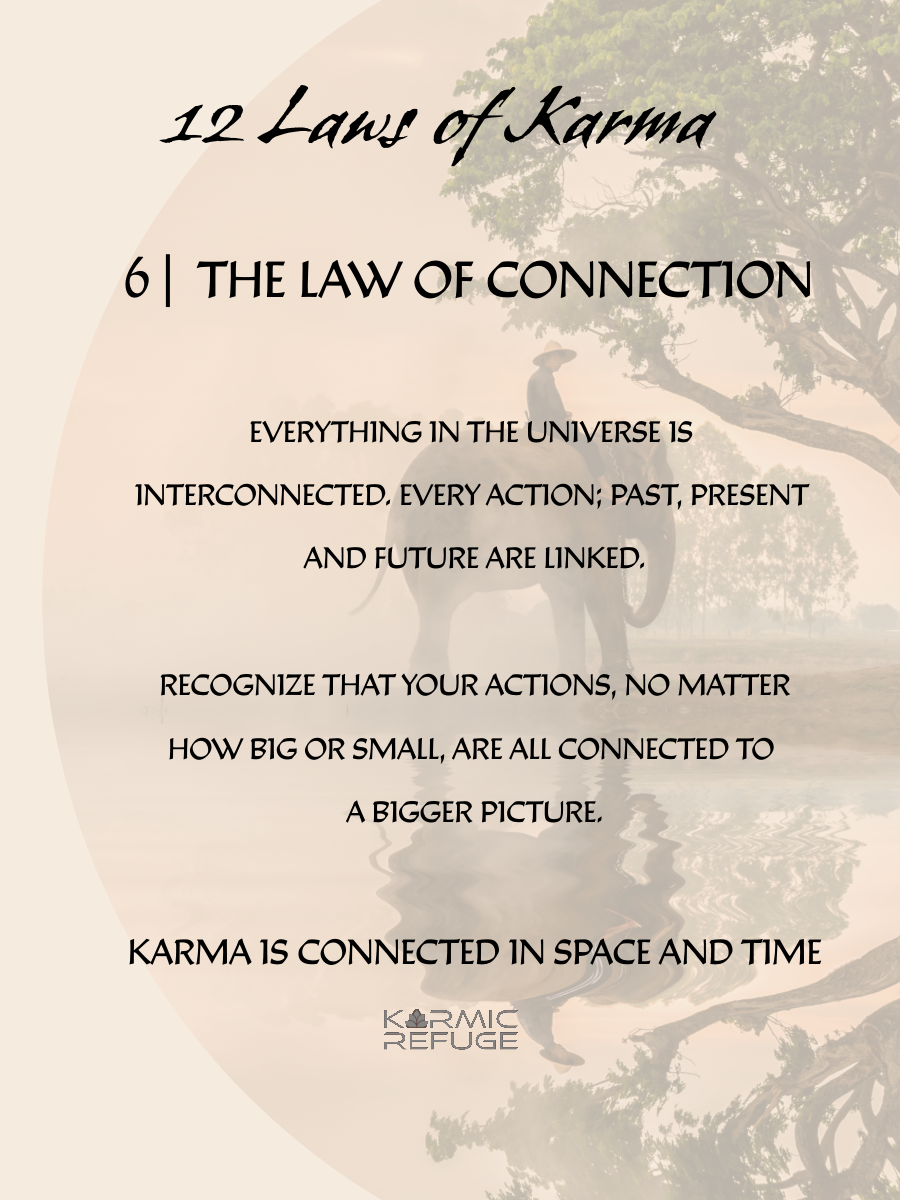 12 Laws of Karma

6 | THE LAW OF CONNECTION

EVERYTHING IN THE UNIVERSE IS INTERCONNECTED. EVERY ACTION; PAST, PRESENT AND FUTURE ARE LINKED.

RECOGNIZE THAT YOUR ACTIONS, NO MATTER HOW BIG OR SMALL, ARE ALL CONNECTED TO A BIGGER PICTURE.

KARMA IS CONNECTED IN SPACE AND TIME

KARMIC REFUGE